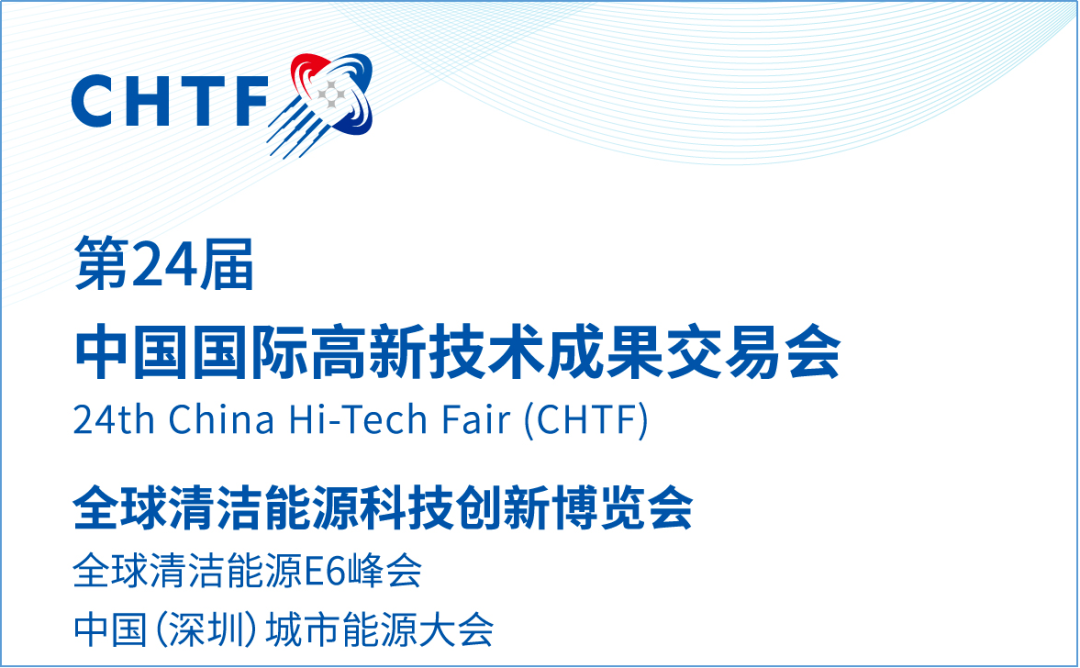 CHTF

第24届
中国国际高新技术成果交易会
24th China Hi-Tech Fair (CHTF)

全球清洁能源科技创新博览会
全球清洁能源E6峰会
中国（深圳）城市能源大会